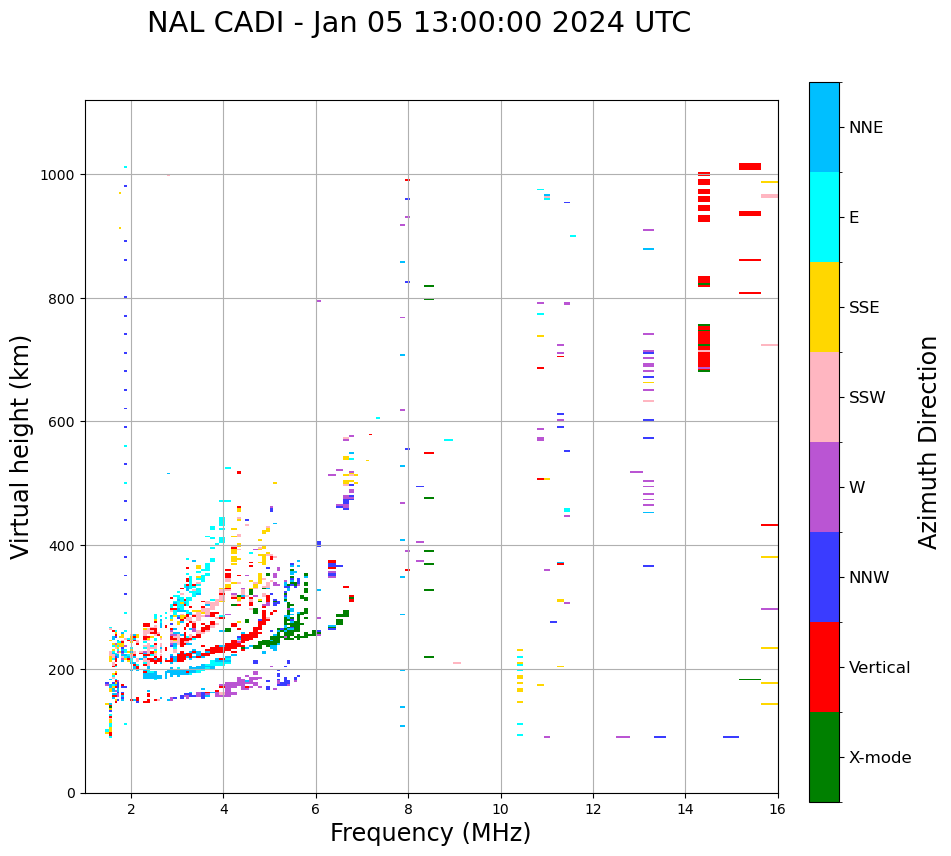 NAL CADI - Jan 05 13:00:00 2024 UTC

Virtual height (km)

1000
800
600
400
200
0

2
4
6
8
10
12
14
16

Frequency (MHz)

NNE
E
SSE
SSW
W
NNW
Vertical
X-mode

Azimuth Direction